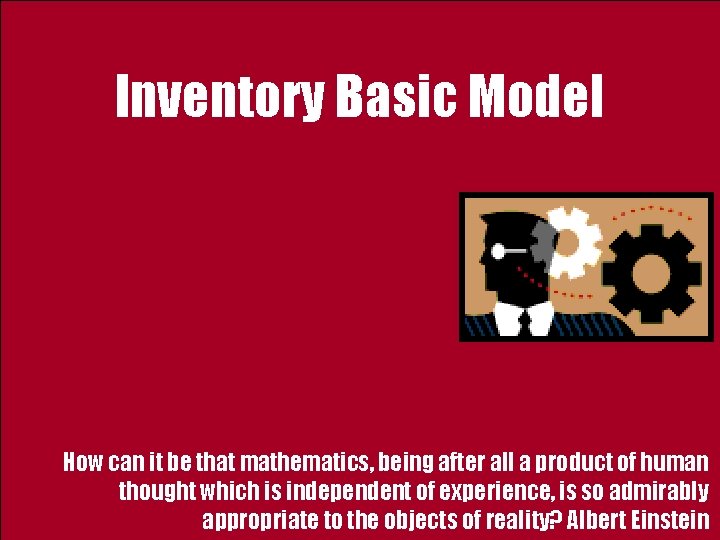 Inventory Basic Model

How can it be that mathematics, being after all a product of human thought which is independent of experience, is so admirably appropriate to the objects of reality? Albert Einstein